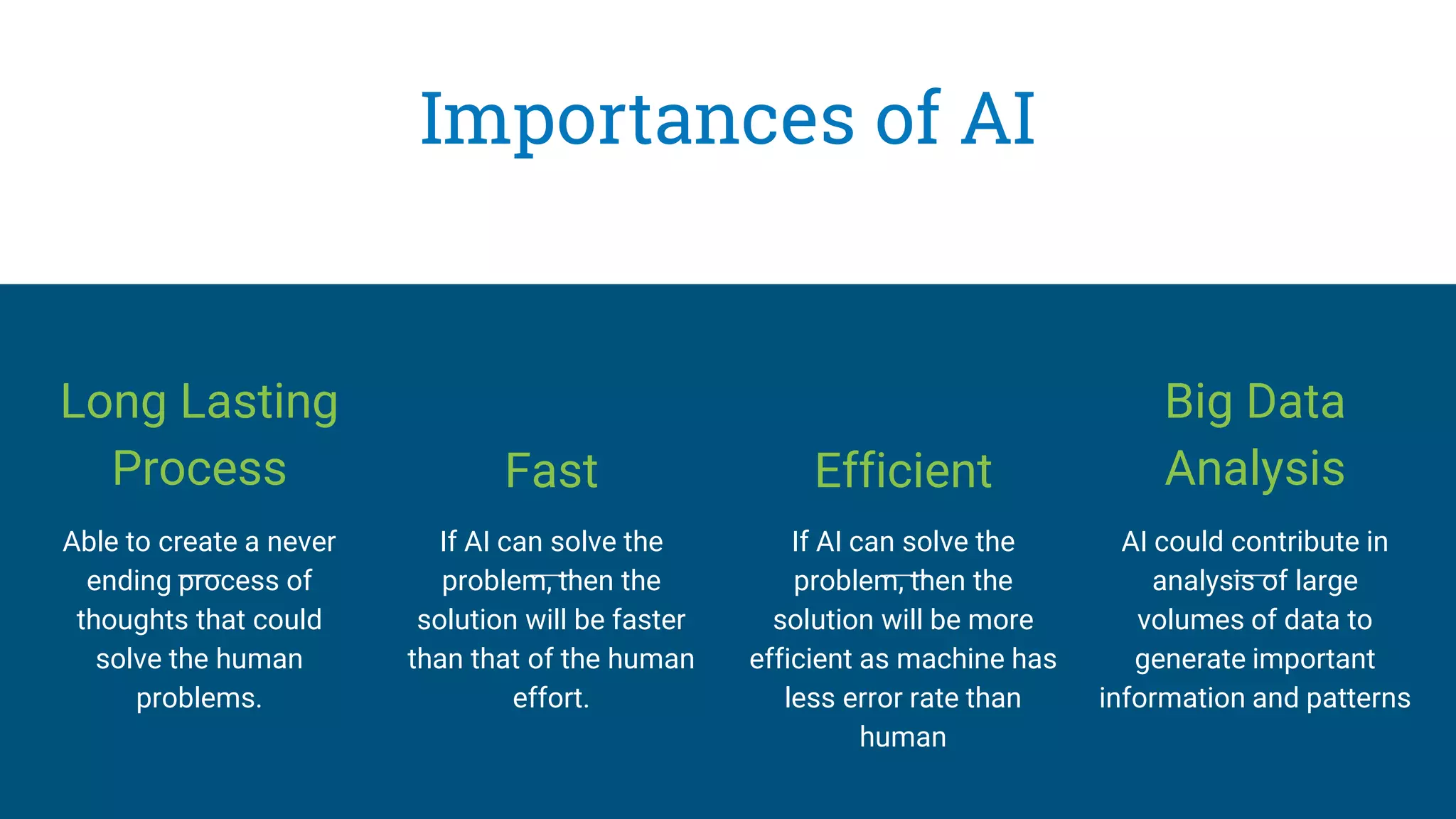 Importances of AI

Long Lasting Process

Able to create a never ending process of thoughts that could solve the human problems.

Fast

If AI can solve the problem, then the solution will be faster than that of the human effort.

Efficient

If AI can solve the problem, then the solution will be more efficient as machine has less error rate than human

Big Data Analysis

AI could contribute in analysis of large volumes of data to generate important information and patterns